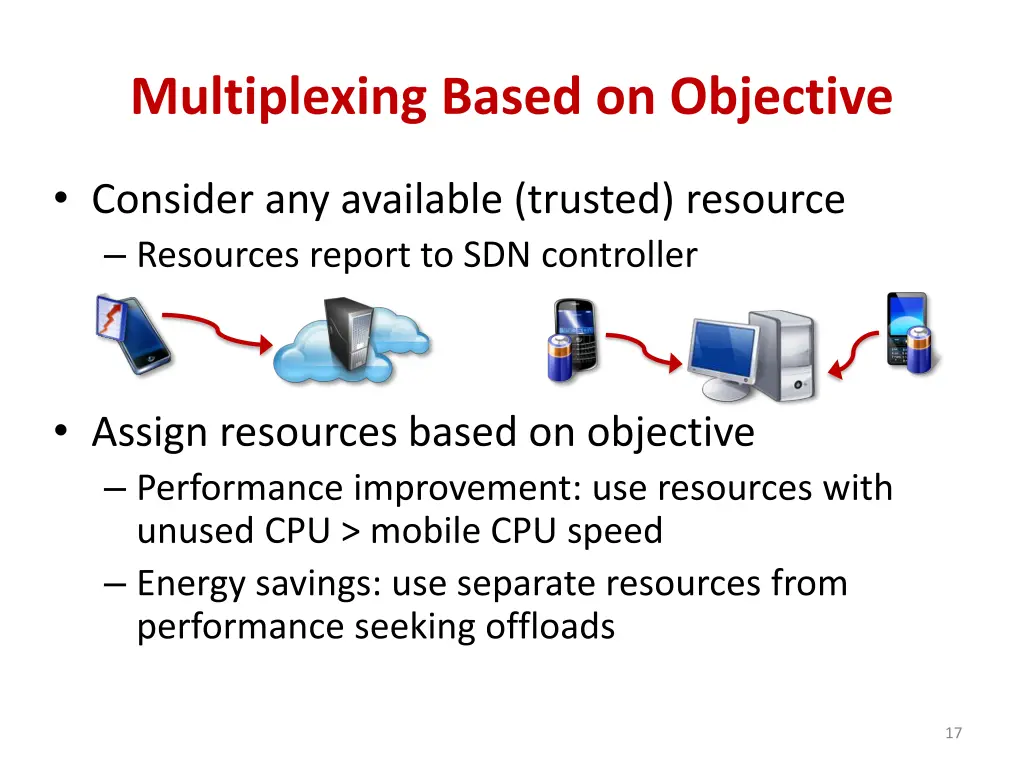 Multiplexing Based on Objective

• Consider any available (trusted) resource
– Resources report to SDN controller

• Assign resources based on objective
– Performance improvement: use resources with unused CPU > mobile CPU speed
– Energy savings: use separate resources from performance seeking offloads

17